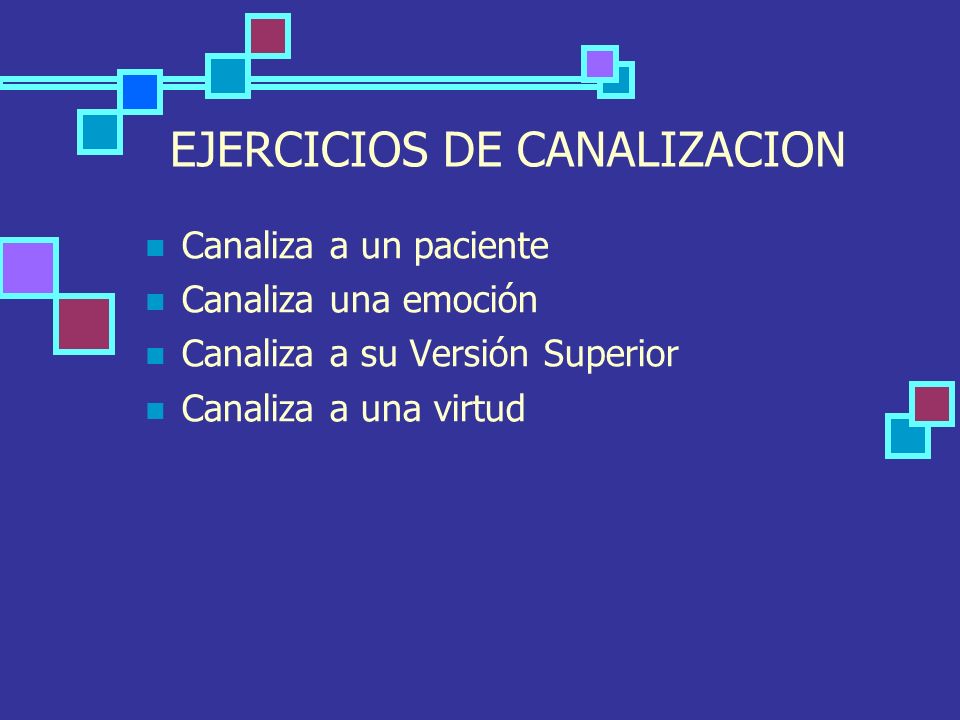 EJERCICIOS DE CANALIZACION

- Canaliza a un paciente
- Canaliza una emoción
- Canaliza a su Versión Superior
- Canaliza a una virtud